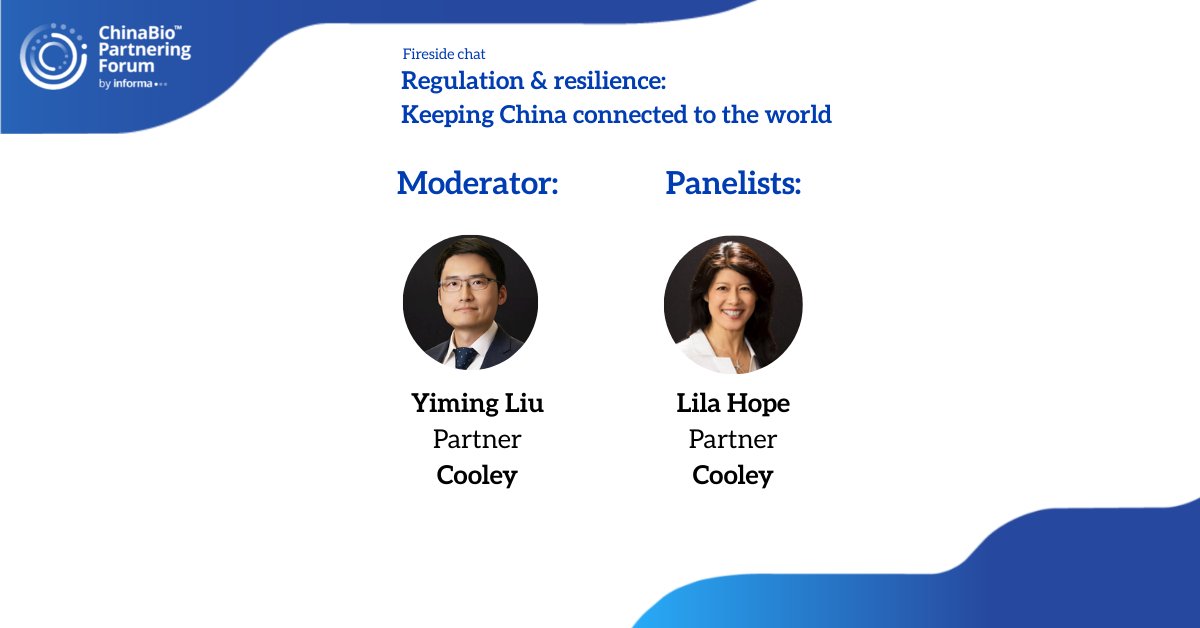 ChinaBio™ Partnering Forum
by informa

Fireside chat
Regulation & resilience:
Keeping China connected to the world

Moderator:

Yiming Liu
Partner
Cooley

Panelists:

Lila Hope
Partner
Cooley